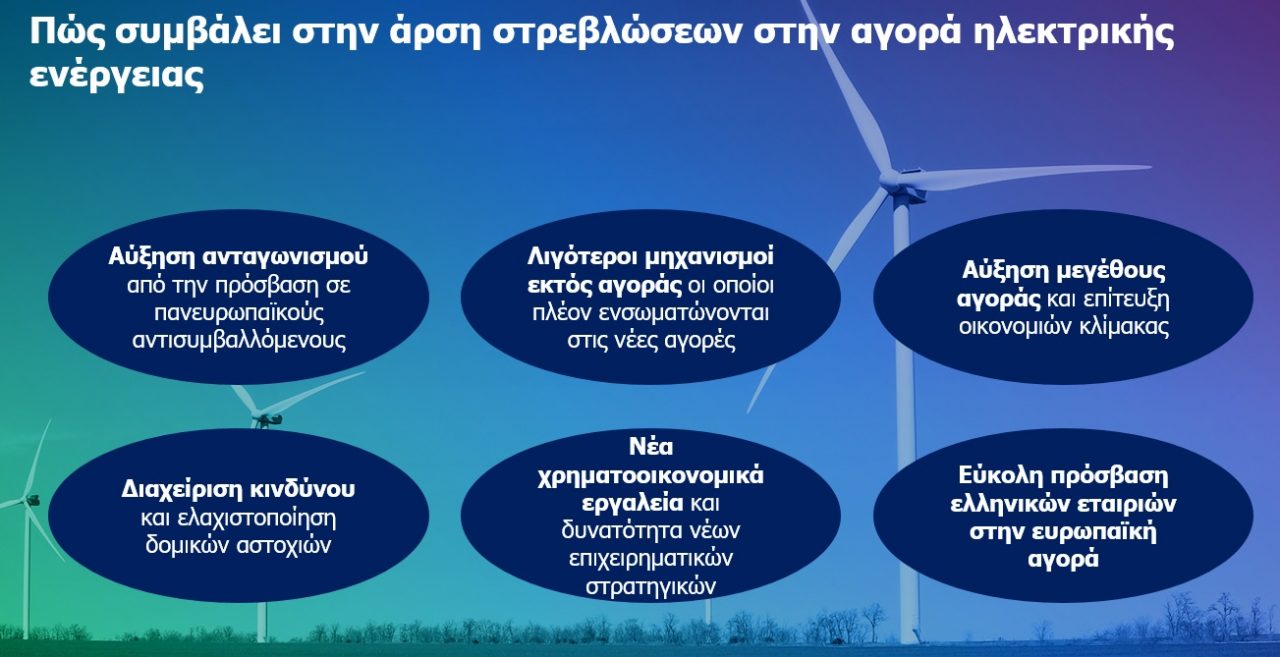 Πώς συμβάλει στην άρση στρεβλώσεων στην αγορά ηλεκτρικής ενέργειας

Αύξηση ανταγωνισμού από την πρόσβαση σε πανευρωπαϊκούς αντισυμβαλλόμενους

Λιγότεροι μηχανισμοί εκτός αγοράς οι οποίοι πλέον ενσωματώνονται στις νέες αγορές

Αύξηση μεγέθους αγοράς και επίτευξη οικονομιών κλίμακας

Διαχείριση κινδύνου και ελαχιστοποίηση δομικών αστοχιών

Νέα χρηματοοικονομικά εργαλεία και δυνατότητα νέων επιχειρηματικών στρατηγικών

Εύκολη πρόσβαση ελληνικών εταιριών στην ευρωπαϊκή αγορά